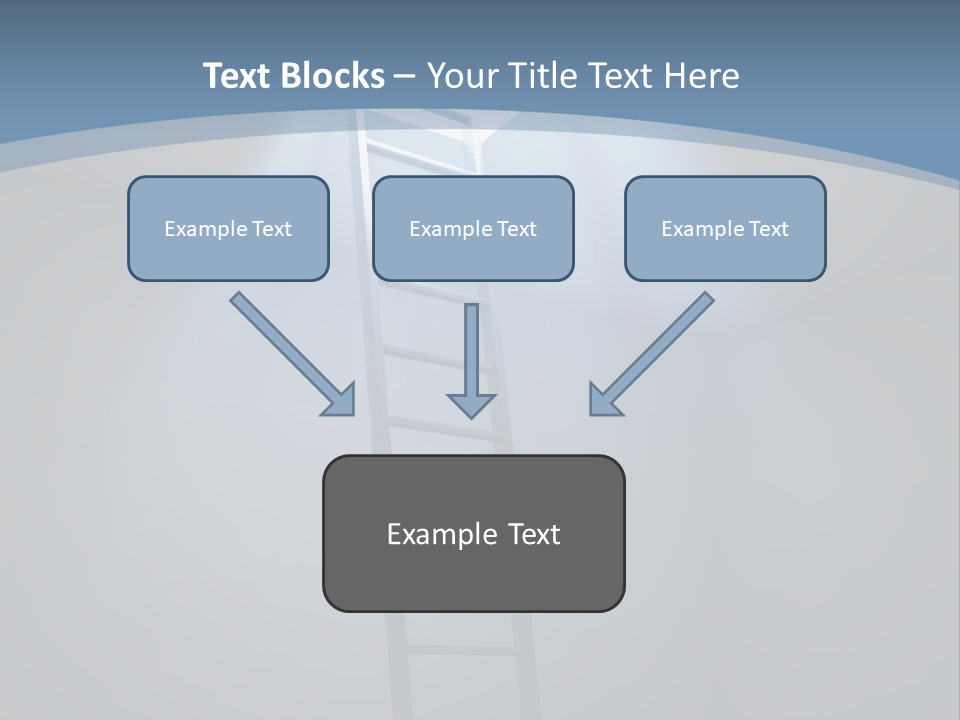 Text Blocks – Your Title Text Here

Example Text

Example Text

Example Text

Example Text